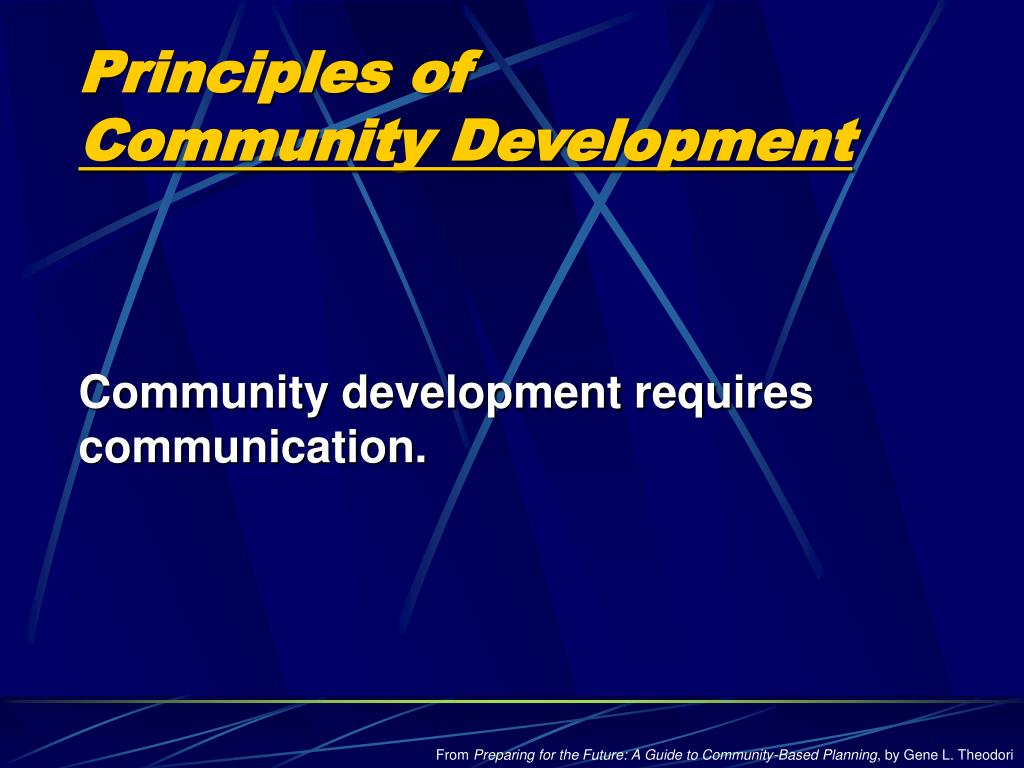 Principles of Community Development

Community development requires communication.

From Preparing for the Future: A Guide to Community-Based Planning, by Gene L. Theodori